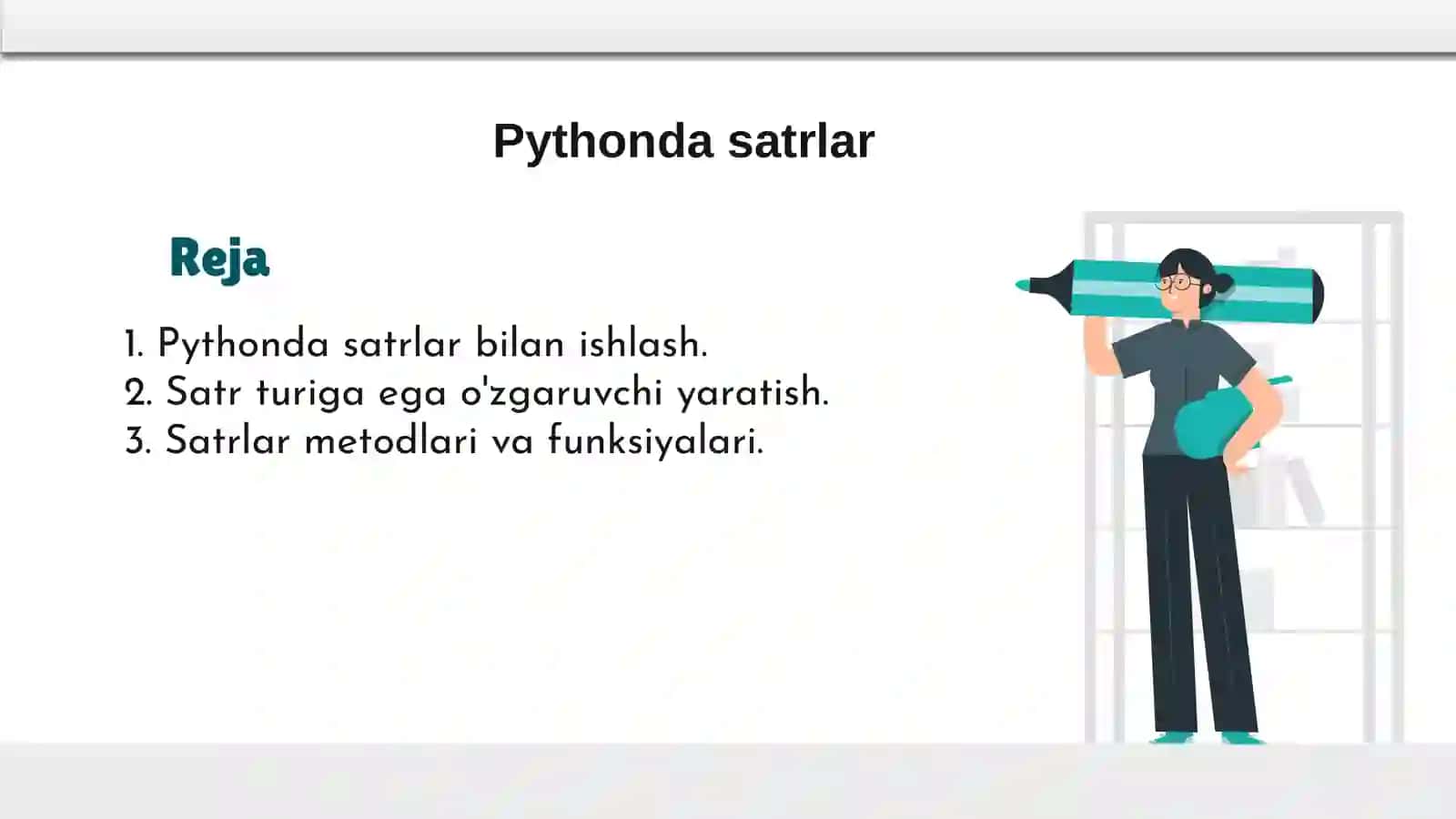 Pythonda satrlar

Reja

1. Pythonda satrlar bilan ishlash.
2. Satr turiga ega o'zgaruvchi yaratish.
3. Satrlar metodlari va funksiyalari.